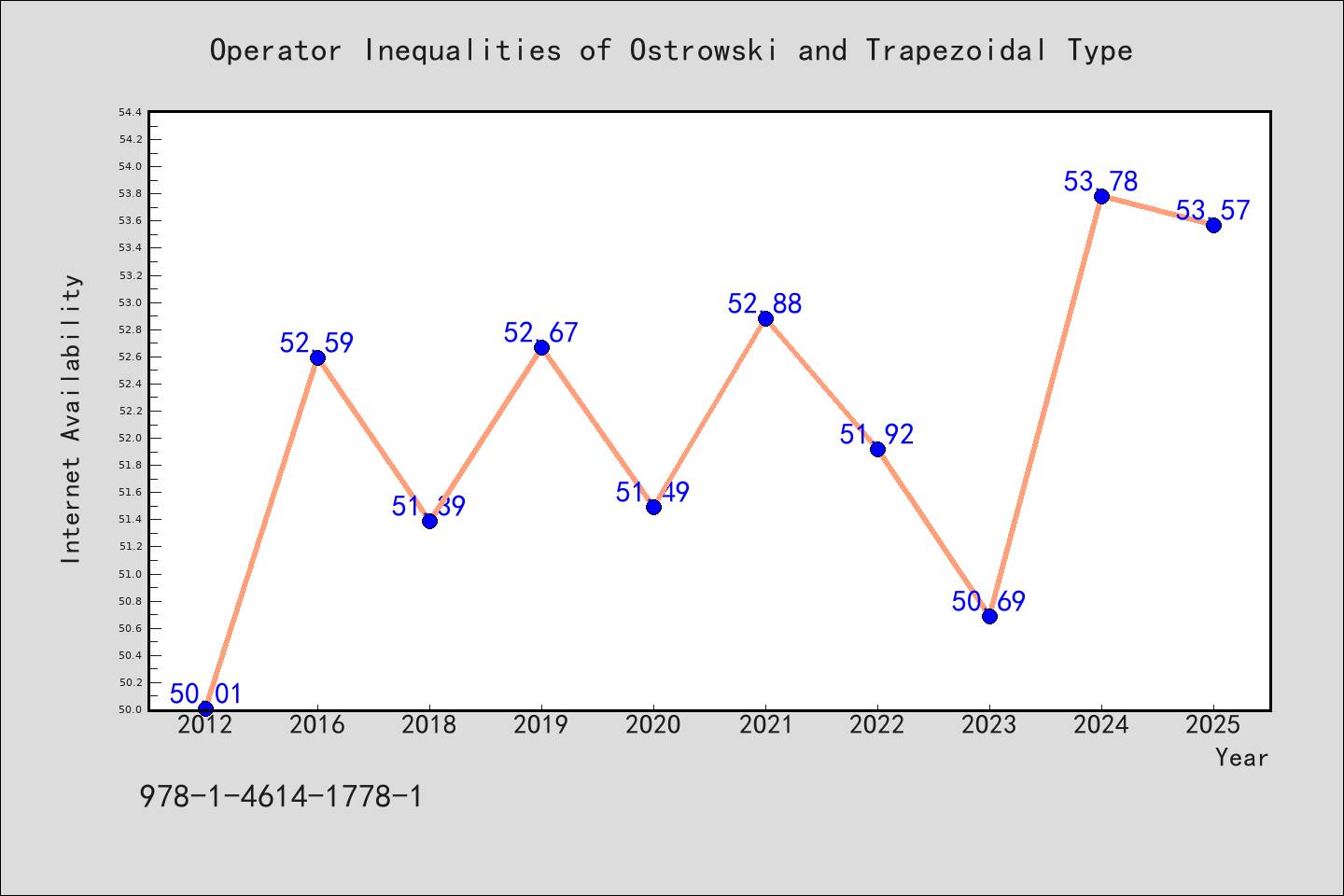 Operator Inequalities of Ostrowski and Trapezoidal Type

Internet Availability

54.4
54.2
54.0
53.8
53.6
53.4
53.2
53.0
52.8
52.6
52.4
52.2
52.0
51.8
51.6
51.4
51.2
51.0
50.8
50.6
50.4
50.2
50.0

50.01
52.59
51.39
52.67
51.49
52.88
51.92
50.69
53.78
53.57

2012
2016
2018
2019
2020
2021
2022
2023
2024
2025

Year

978-1-4614-1778-1